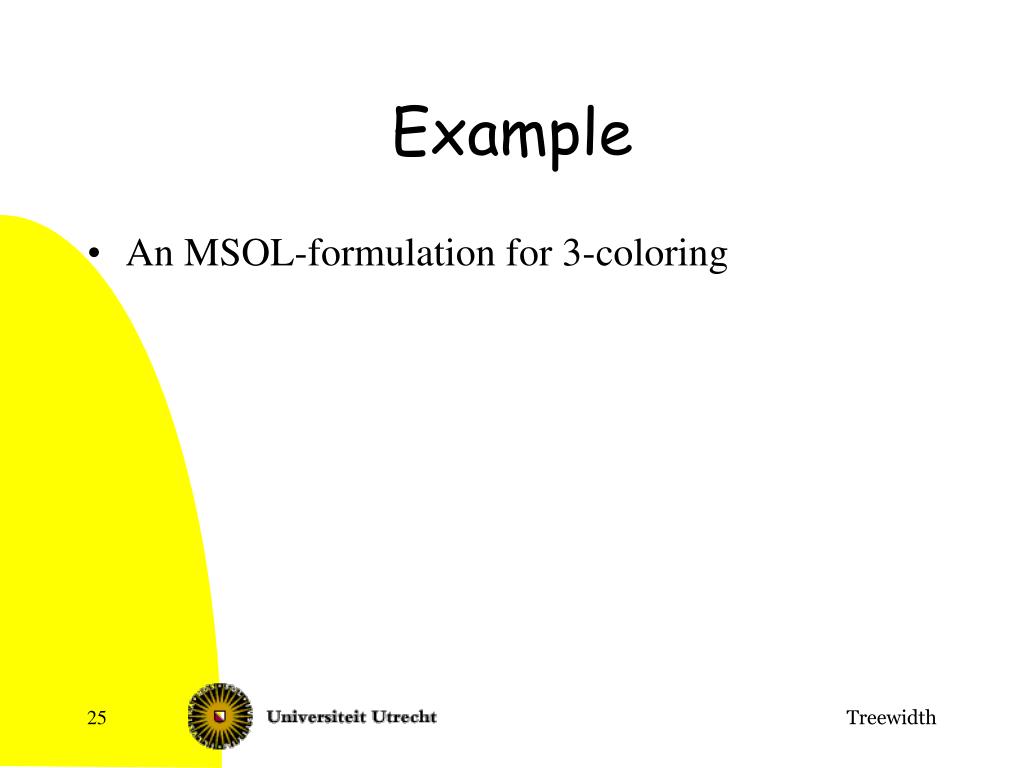 Example

• An MSOL-formulation for 3-coloring

25

Universiteit Utrecht

Treewidth